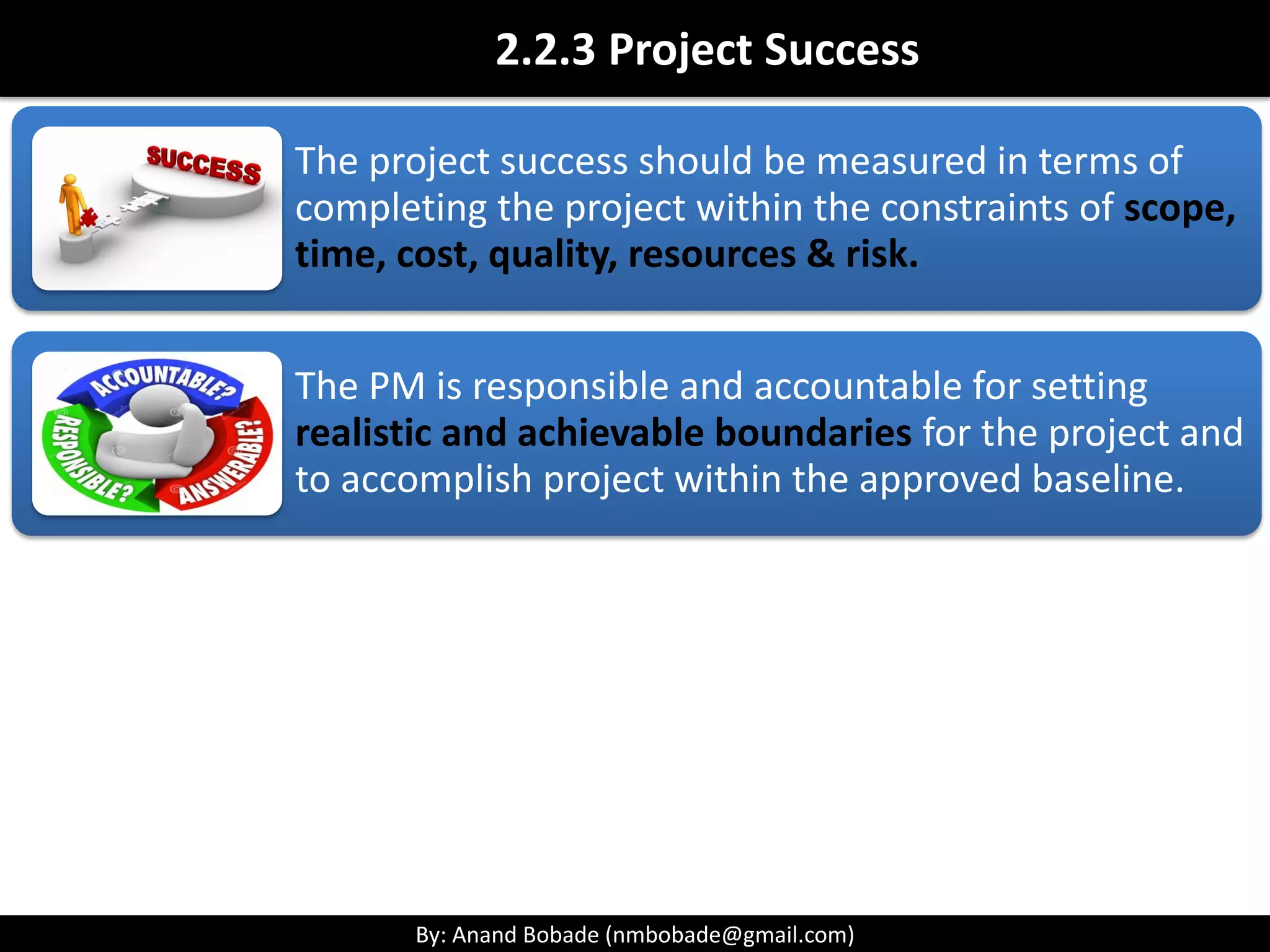 2.2.3 Project Success

SUCCESS

The project success should be measured in terms of completing the project within the constraints of scope, time, cost, quality, resources & risk.

ACCOUNTABLE?
RESPONSIBLE?
ANSWERABLE?

The PM is responsible and accountable for setting realistic and achievable boundaries for the project and to accomplish project within the approved baseline.

By: Anand Bobade (nmbobade@gmail.com)